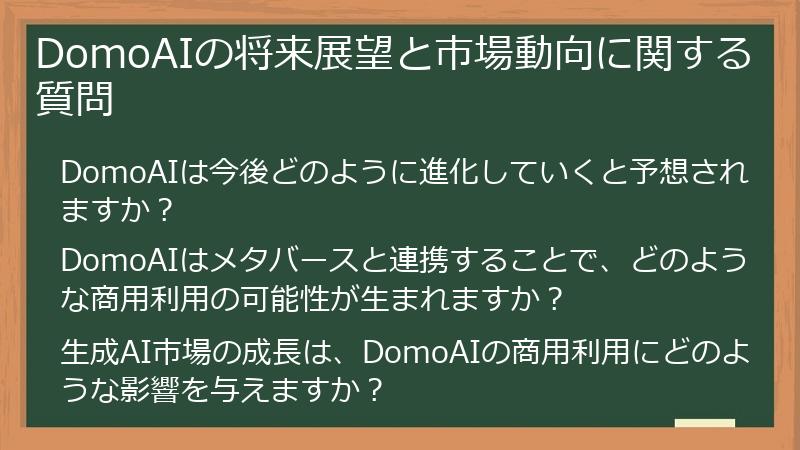 DomoAIの将来展望と市場動向に関する質問

DomoAIは今後どのように進化していくと予想されますか？

DomoAIはメタバースと連携することで、どのような商用利用の可能性が生まれますか？

生成AI市場の成長は、DomoAIの商用利用にどのような影響を与えますか？